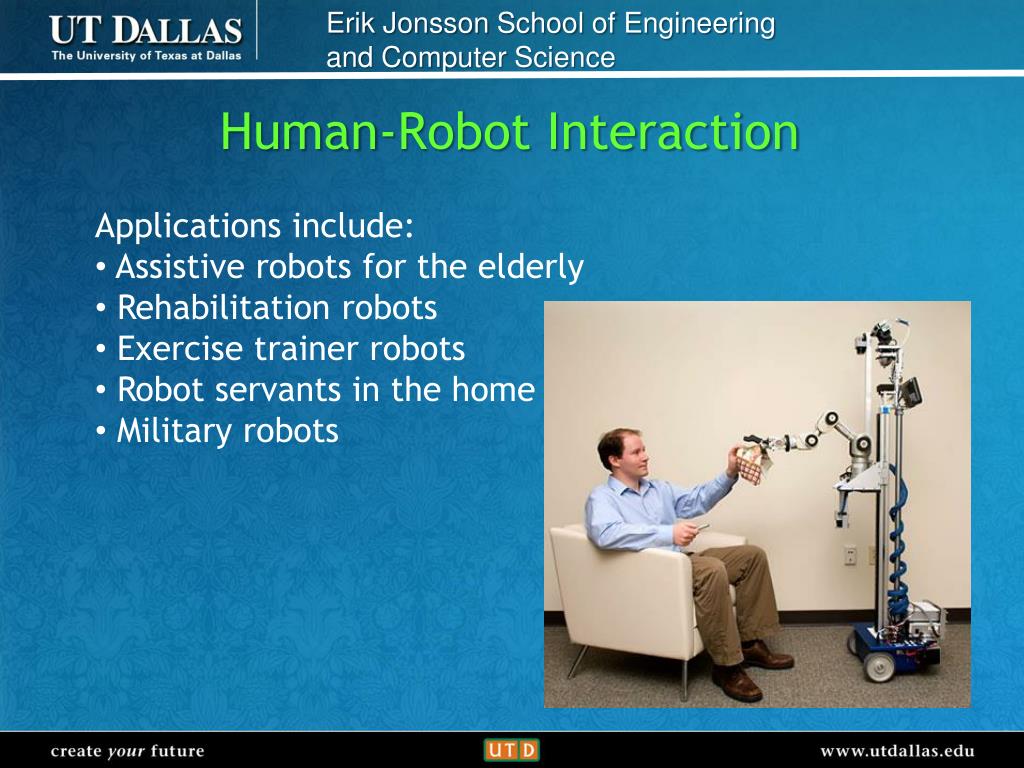 UT DALLAS
The University of Texas at Dallas

Erik Jonsson School of Engineering and Computer Science

Human-Robot Interaction

Applications include:
• Assistive robots for the elderly
• Rehabilitation robots
• Exercise trainer robots
• Robot servants in the home
• Military robots

create your future

UTD

www.utdallas.edu